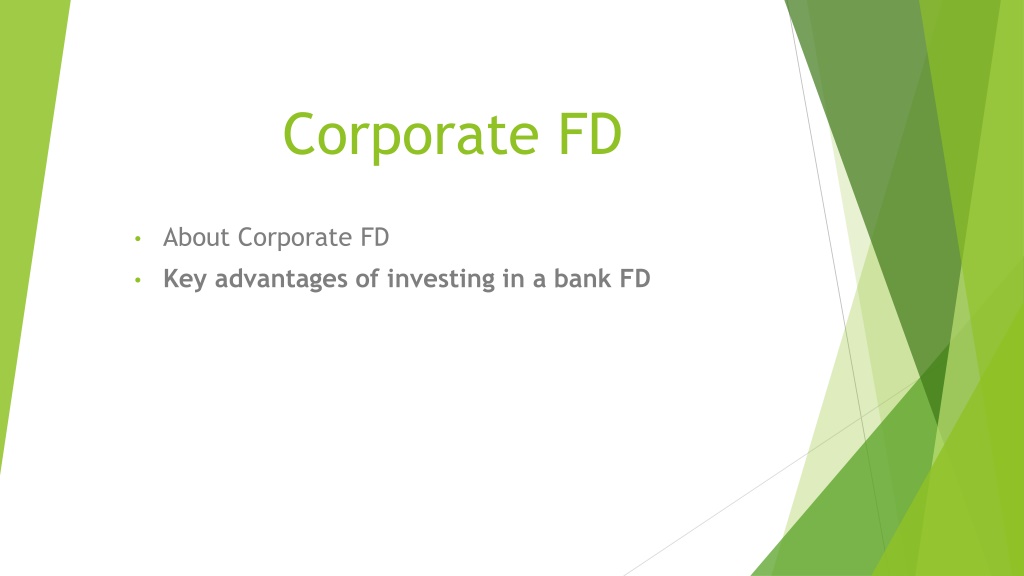 Corporate FD

• About Corporate FD
• Key advantages of investing in a bank FD